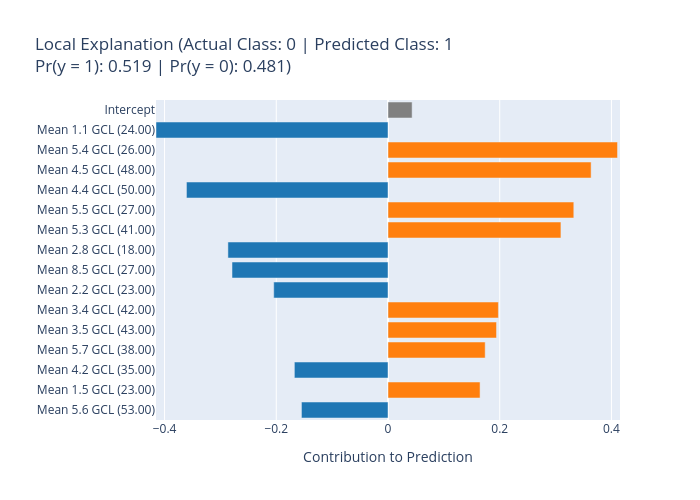 Local Explanation (Actual Class: 0 | Predicted Class: 1
Pr(y = 1): 0.519 | Pr(y = 0): 0.481)

Intercept
Mean 1.1 GCL (24.00)
Mean 5.4 GCL (26.00)
Mean 4.5 GCL (48.00)
Mean 4.4 GCL (50.00)
Mean 5.5 GCL (27.00)
Mean 5.3 GCL (41.00)
Mean 2.8 GCL (18.00)
Mean 8.5 GCL (27.00)
Mean 2.2 GCL (23.00)
Mean 3.4 GCL (42.00)
Mean 3.5 GCL (43.00)
Mean 5.7 GCL (38.00)
Mean 4.2 GCL (35.00)
Mean 1.5 GCL (23.00)
Mean 5.6 GCL (53.00)

−0.4
−0.2
0
0.2
0.4

Contribution to Prediction